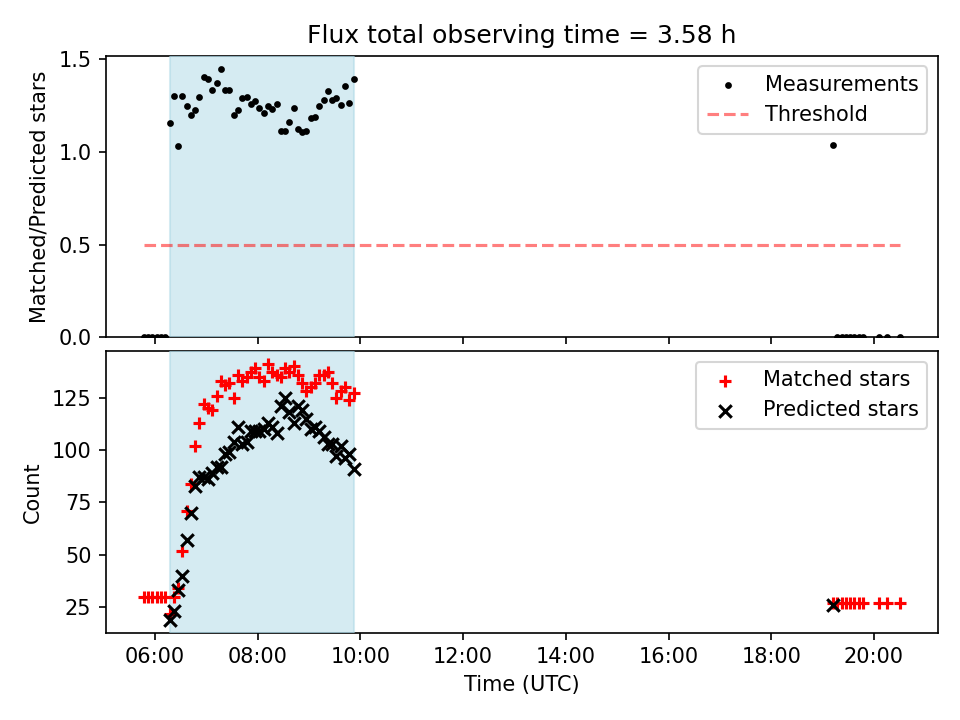 Flux total observing time = 3.58 h

Matched/Predicted stars

1.5
1.0
0.5
0.0

Measurements
Threshold

Count

125
100
75
50
25

Matched stars
Predicted stars

06:00
08:00
10:00
12:00
14:00
16:00
18:00
20:00

Time (UTC)